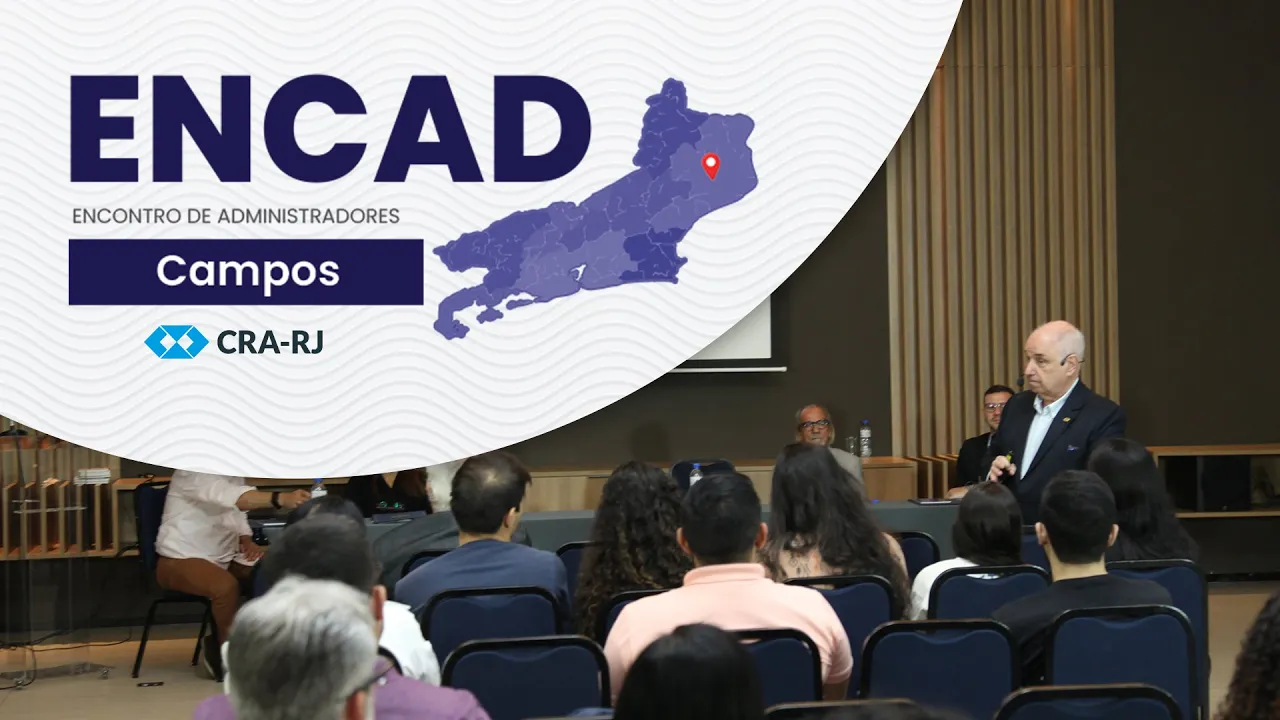 ENCAD

ENCONTRO DE ADMINISTRADORES

Campos

CRA-RJ